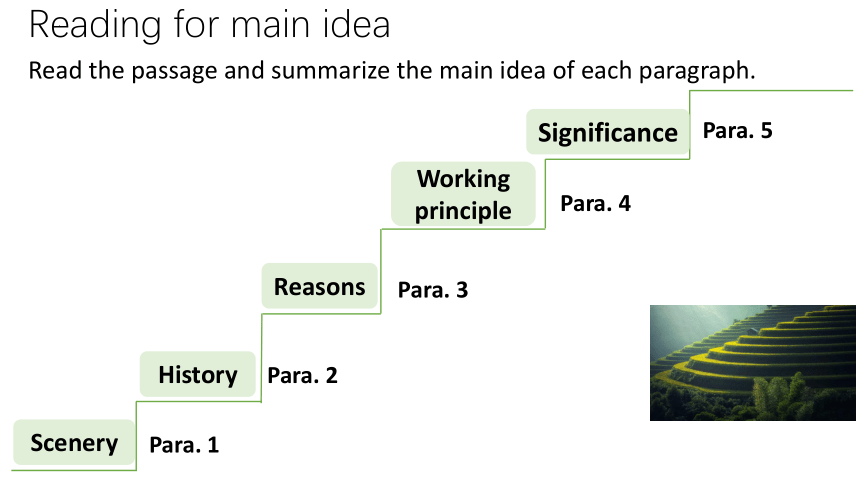 Reading for main idea

Read the passage and summarize the main idea of each paragraph.

Significance Para. 5

Working principle Para. 4

Reasons Para. 3

History Para. 2

Scenery Para. 1